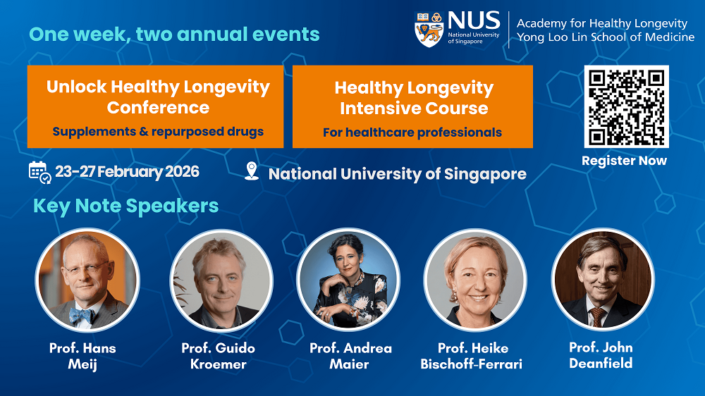 One week, two annual events

NUS National University of Singapore

Academy for Healthy Longevity
Yong Loo Lin School of Medicine

Unlock Healthy Longevity Conference
Supplements & repurposed drugs

Healthy Longevity Intensive Course
For healthcare professionals

Register Now

23-27 February 2026

National University of Singapore

Key Note Speakers

Prof. Hans Meij

Prof. Guido Kroemer

Prof. Andrea Maier

Prof. Heike Bischoff-Ferrari

Prof. John Deanfield